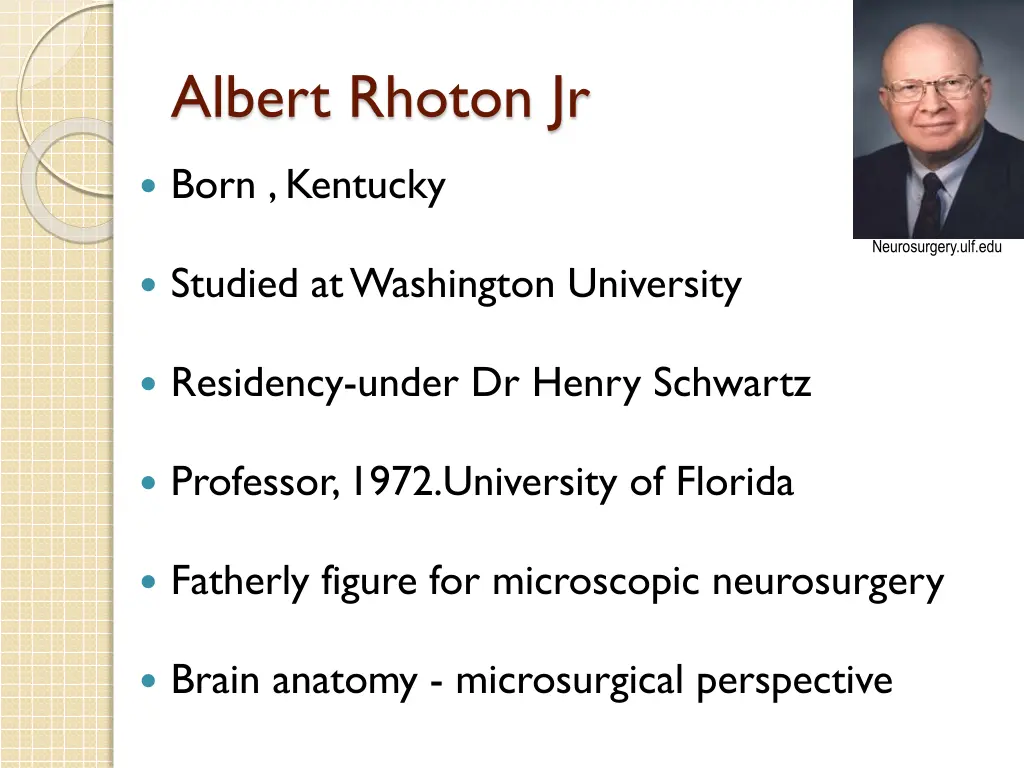 Albert Rhoton Jr

Neurosurgery.ulf.edu

- Born , Kentucky
- Studied at Washington University
- Residency-under Dr Henry Schwartz
- Professor, 1972.University of Florida
- Fatherly figure for microscopic neurosurgery
- Brain anatomy - microsurgical perspective